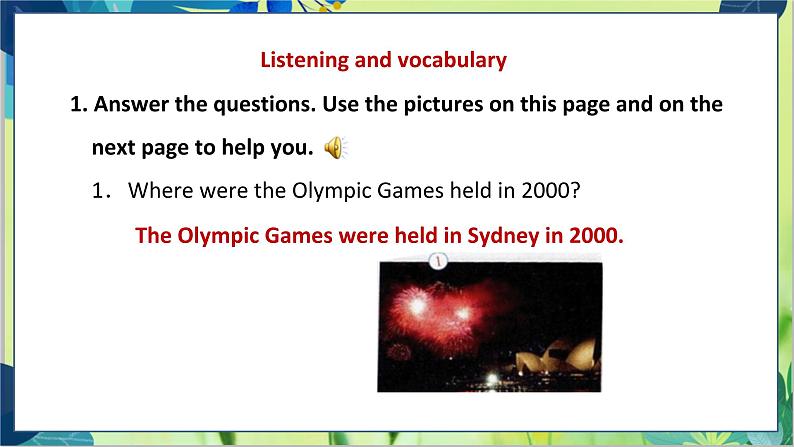 Listening and vocabulary

1. Answer the questions. Use the pictures on this page and on the next page to help you.

1. Where were the Olympic Games held in 2000?

The Olympic Games were held in Sydney in 2000.

1